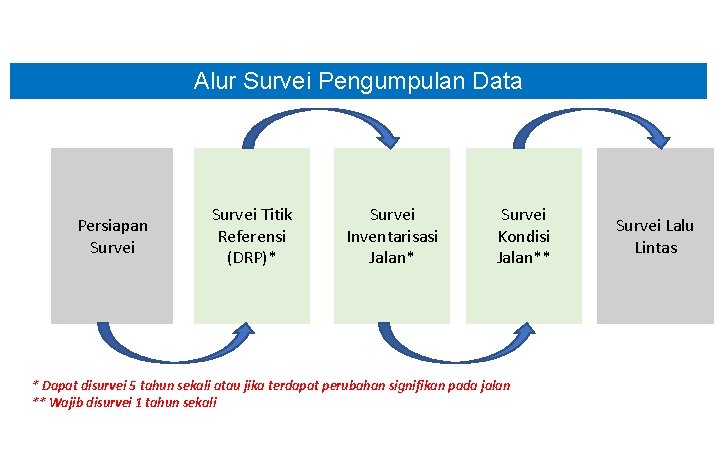 Alur Survei Pengumpulan Data

Persiapan Survei

Survei Titik Referensi (DRP)*

Survei Inventarisasi Jalan*

Survei Kondisi Jalan**

Survei Lalu Lintas

* Dapat disurvei 5 tahun sekali atau jika terdapat perubahan signifikan pada jalan
** Wajib disurvei 1 tahun sekali